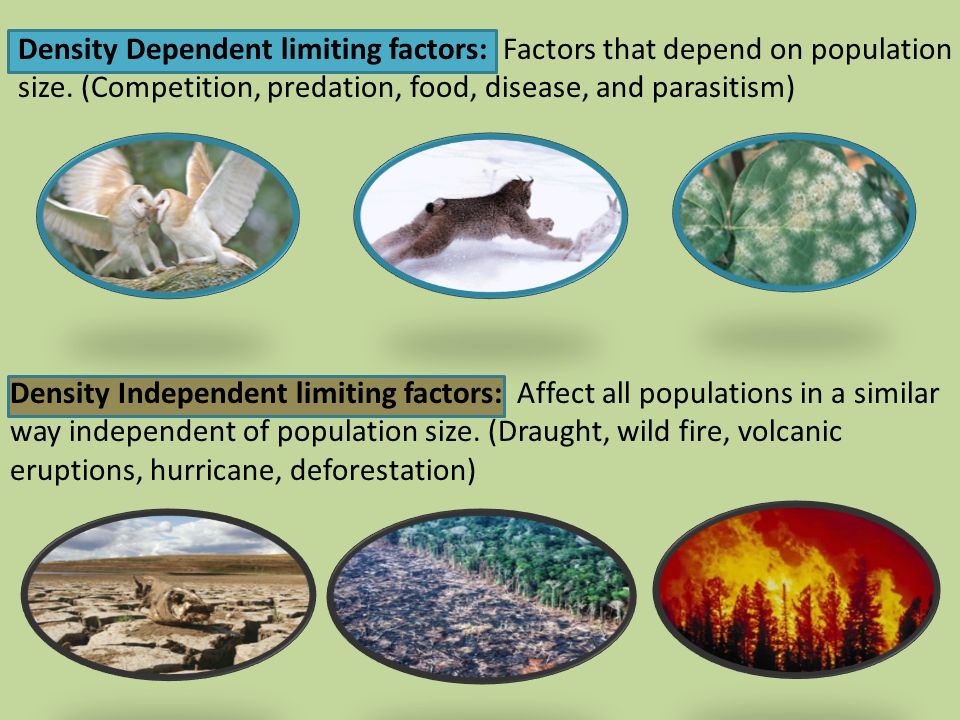 Density Dependent limiting factors: Factors that depend on population size. (Competition, predation, food, disease, and parasitism)

Density Independent limiting factors: Affect all populations in a similar way independent of population size. (Draught, wild fire, volcanic eruptions, hurricane, deforestation)